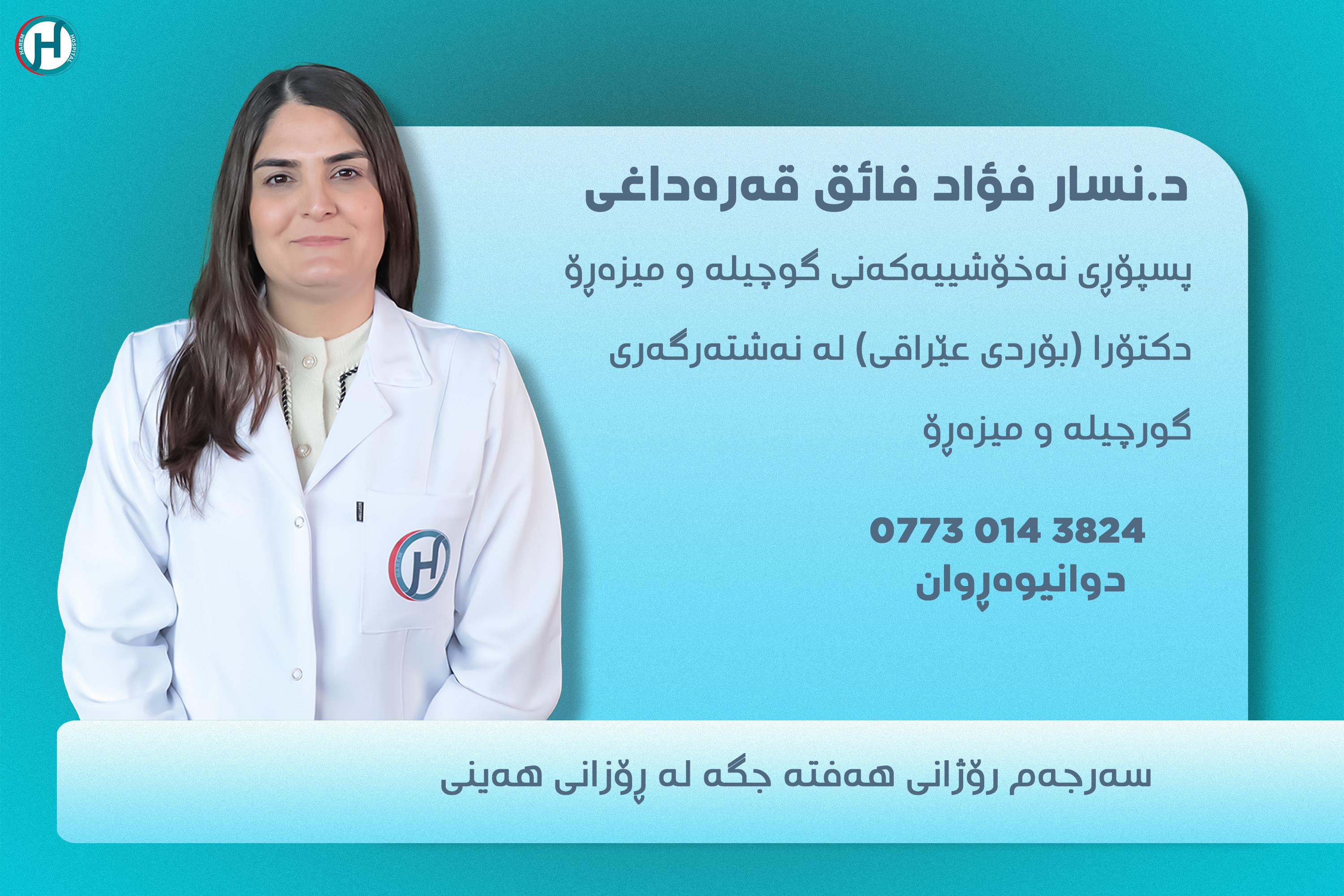 HAREM HOSPITAL

د.نسار فؤاد فائق قەرەداغی

پسپۆڕی نەخۆشییەکەنی گوچیلە و میزەڕۆ

دکتۆرا (بۆردی عێراقی) لە نەشتەرگەری

گورچیلە و میزەڕۆ

0773 014 3824
دوانیوەڕوان

سەرجەم رۆژانی هەفتە جگە لە ڕۆزانی هەینی